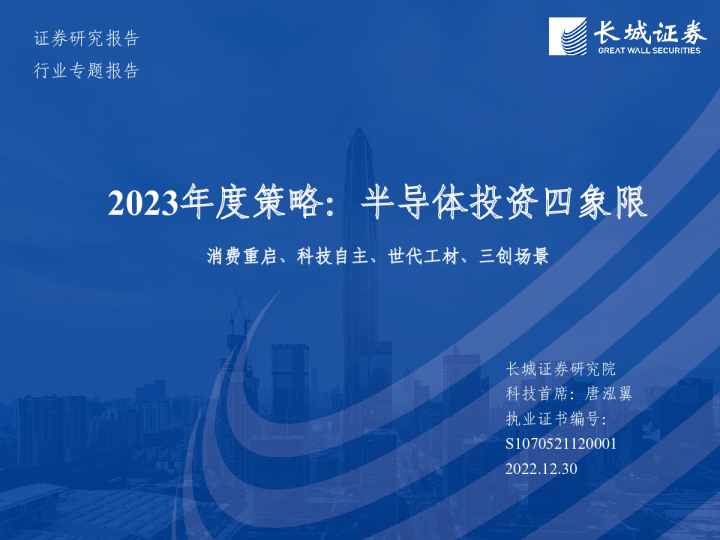 证券研究报告
行业专题报告

长城证券
GREAT WALL SECURITIES

2023年度策略：半导体投资四象限

消费重启、科技自主、世代工材、三创场景

长城证券研究院
科技首席：唐泓翼
执业证书编号：
S1070521120001
2022.12.30